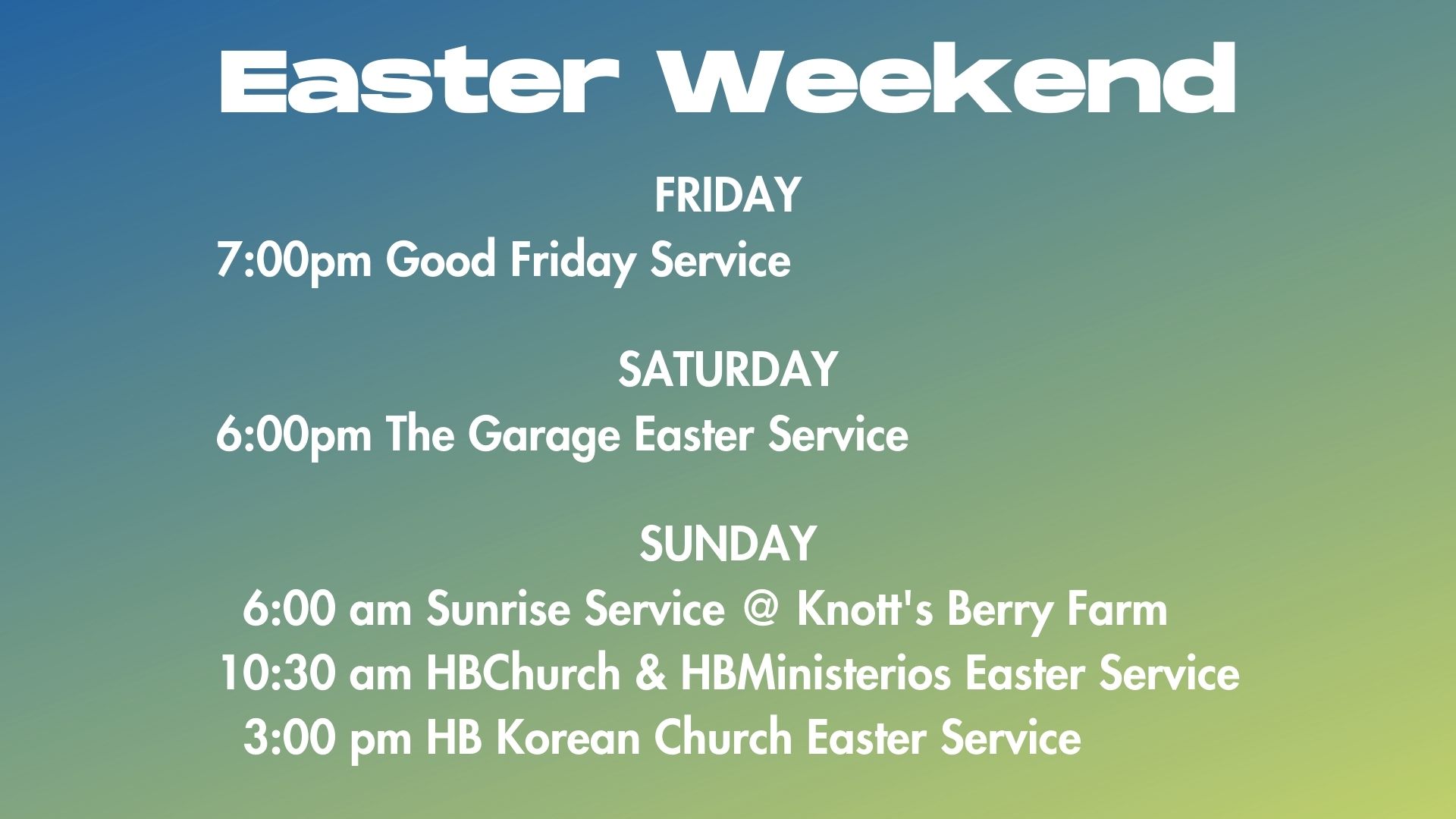 Easter Weekend

FRIDAY

7:00pm Good Friday Service

SATURDAY

6:00pm The Garage Easter Service

SUNDAY

6:00 am Sunrise Service @ Knott's Berry Farm

10:30 am HBChurch & HBMinisterios Easter Service

3:00 pm HB Korean Church Easter Service